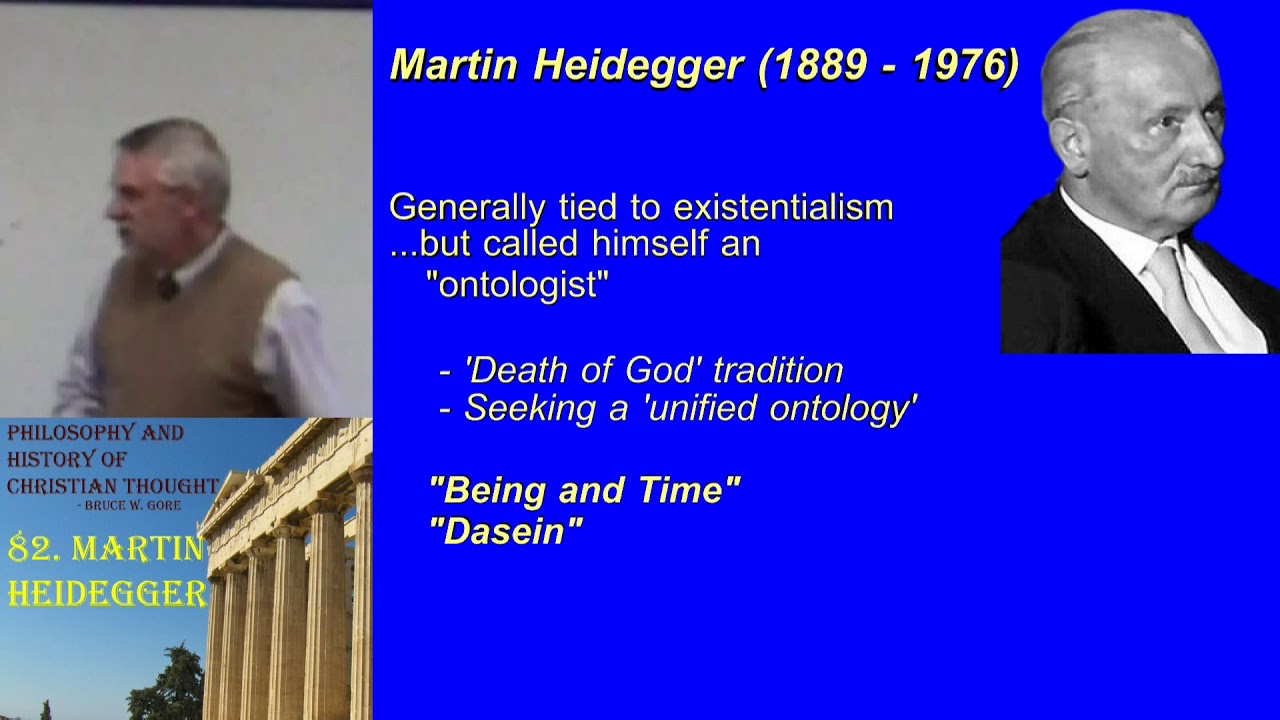 PHILOSOPHY AND HISTORY OF CHRISTIAN THOUGHT
- BRUCE W. GORE

82. MARTIN HEIDEGGER

Martin Heidegger (1889 - 1976)

Generally tied to existentialism ...but called himself an "ontologist"

- 'Death of God' tradition
- Seeking a 'unified ontology'

"Being and Time"
"Dasein"